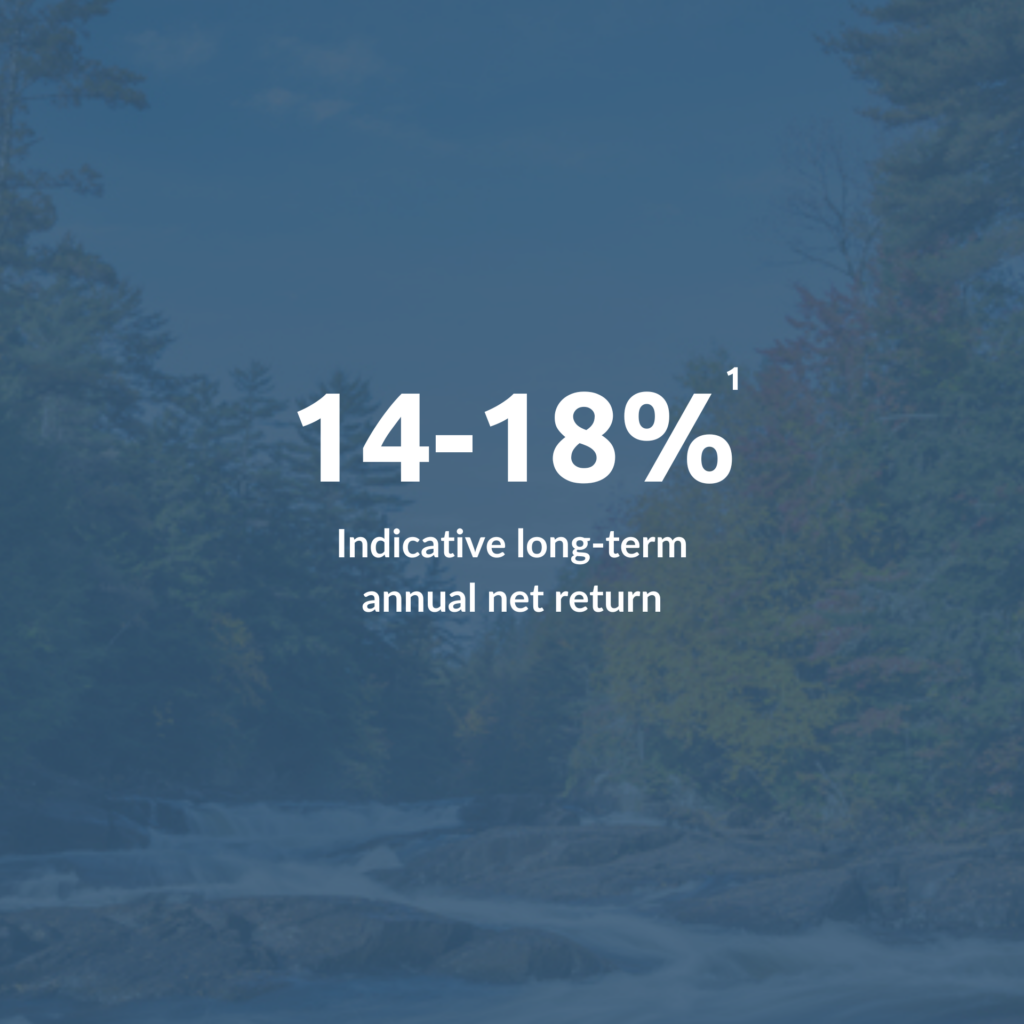 14-18%$^1$

Indicative long-term annual net return